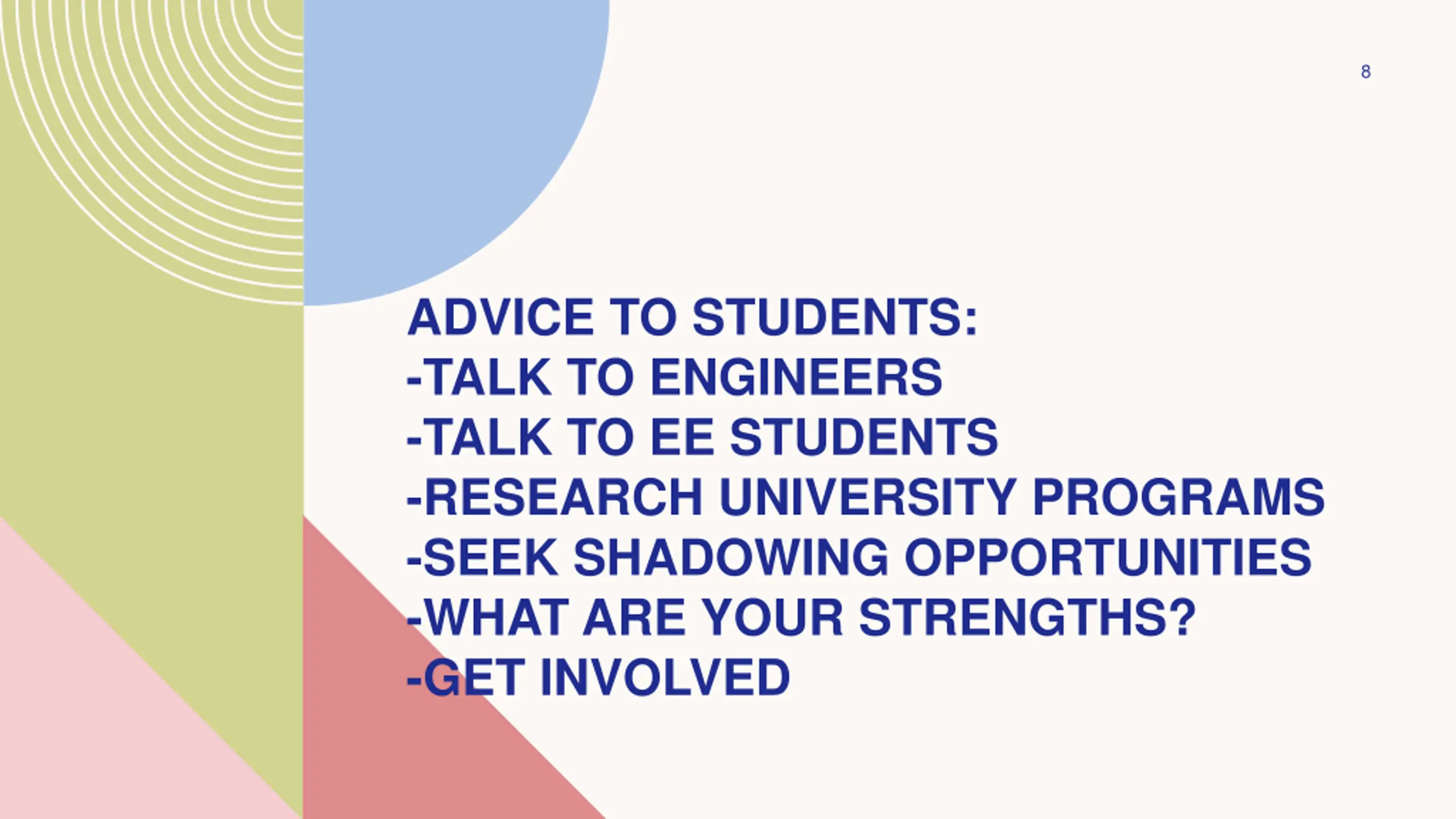 8

ADVICE TO STUDENTS:
-TALK TO ENGINEERS
-TALK TO EE STUDENTS
-RESEARCH UNIVERSITY PROGRAMS
-SEEK SHADOWING OPPORTUNITIES
-WHAT ARE YOUR STRENGTHS?
-GET INVOLVED